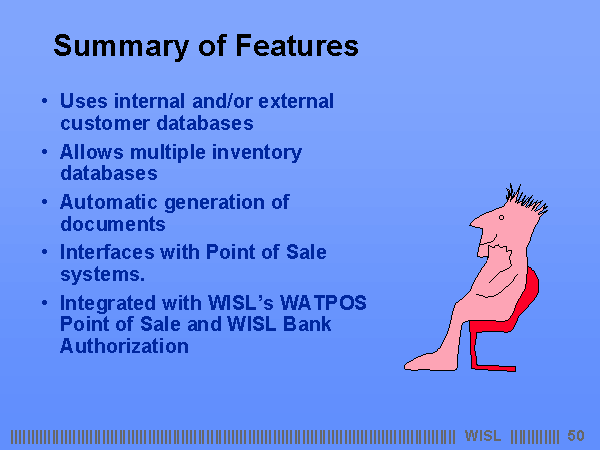 Summary of Features

• Uses internal and/or external customer databases
• Allows multiple inventory databases
• Automatic generation of documents
• Interfaces with Point of Sale systems.
• Integrated with WISL's WATPOS Point of Sale and WISL Bank Authorization

WISL 50